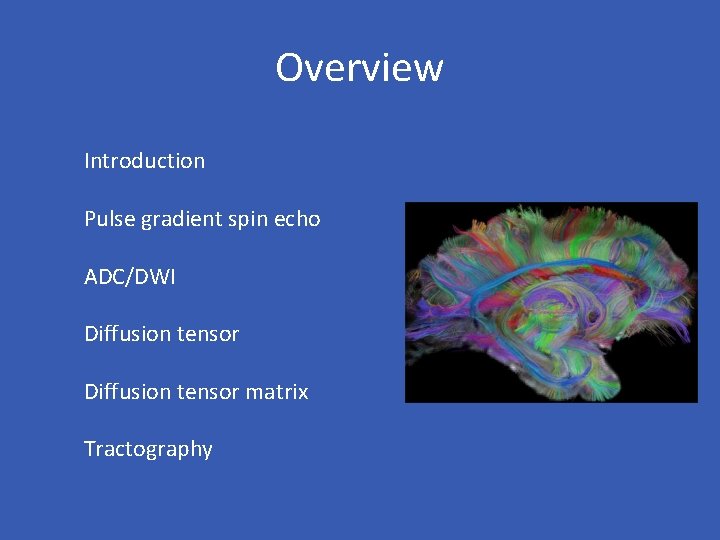 Overview

Introduction

Pulse gradient spin echo

ADC/DWI

Diffusion tensor

Diffusion tensor matrix

Tractography